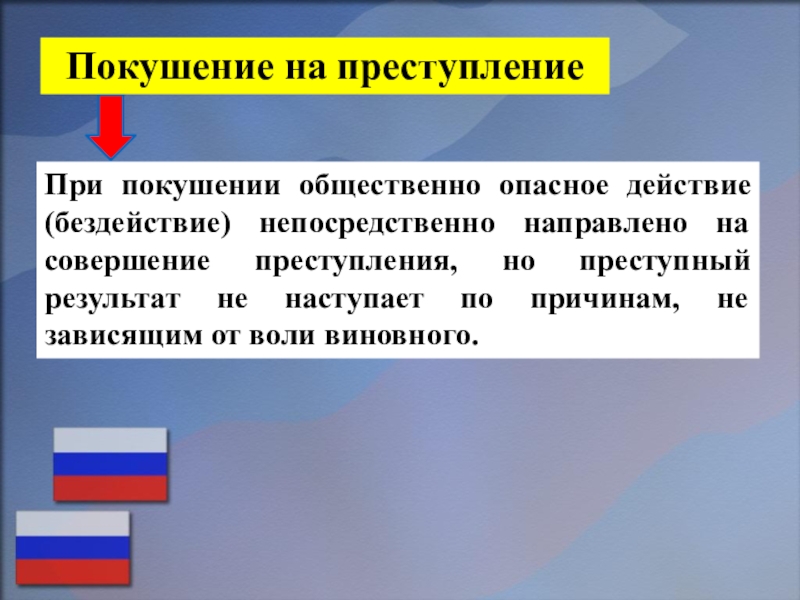 Покушение на преступление

При покушении общественно опасное действие (бездействие) непосредственно направлено на совершение преступления, но преступный результат не наступает по причинам, не зависящим от воли виновного.